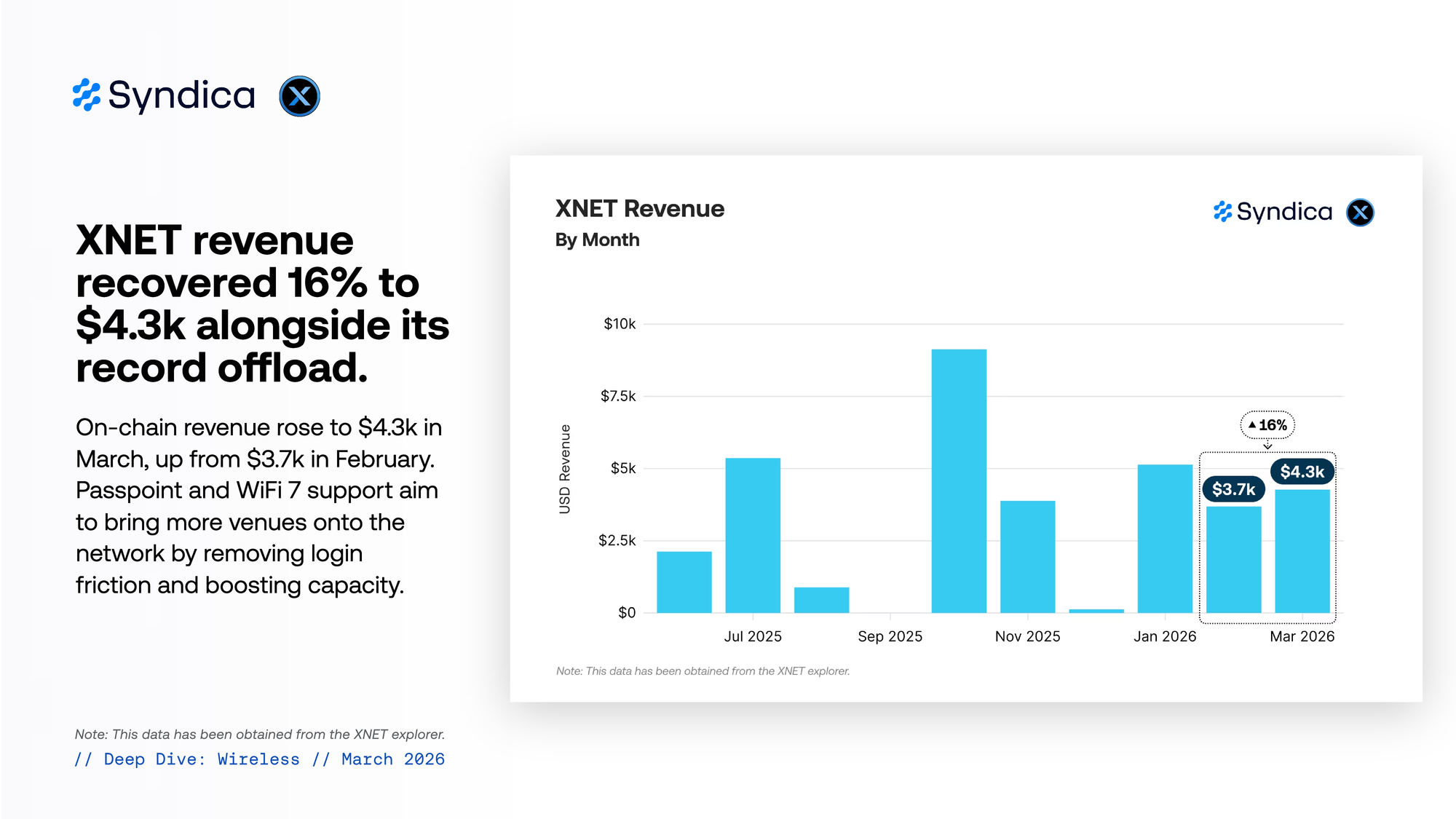 Syndica

XNET revenue recovered 16% to $4.3k alongside its record offload.

On-chain revenue rose to $4.3k in March, up from $3.7k in February. Passpoint and WiFi 7 support aim to bring more venues onto the network by removing login friction and boosting capacity.

Note: This data has been obtained from the XNET explorer.
// Deep Dive: Wireless // March 2026

XNET Revenue
By Month

Syndica

USD Revenue
$10k
$7.5k
$5k
$2.5k
$0

▲16%
$3.7k
$4.3k

Jul 2025
Sep 2025
Nov 2025
Jan 2026
Mar 2026

Note: This data has been obtained from the XNET explorer.